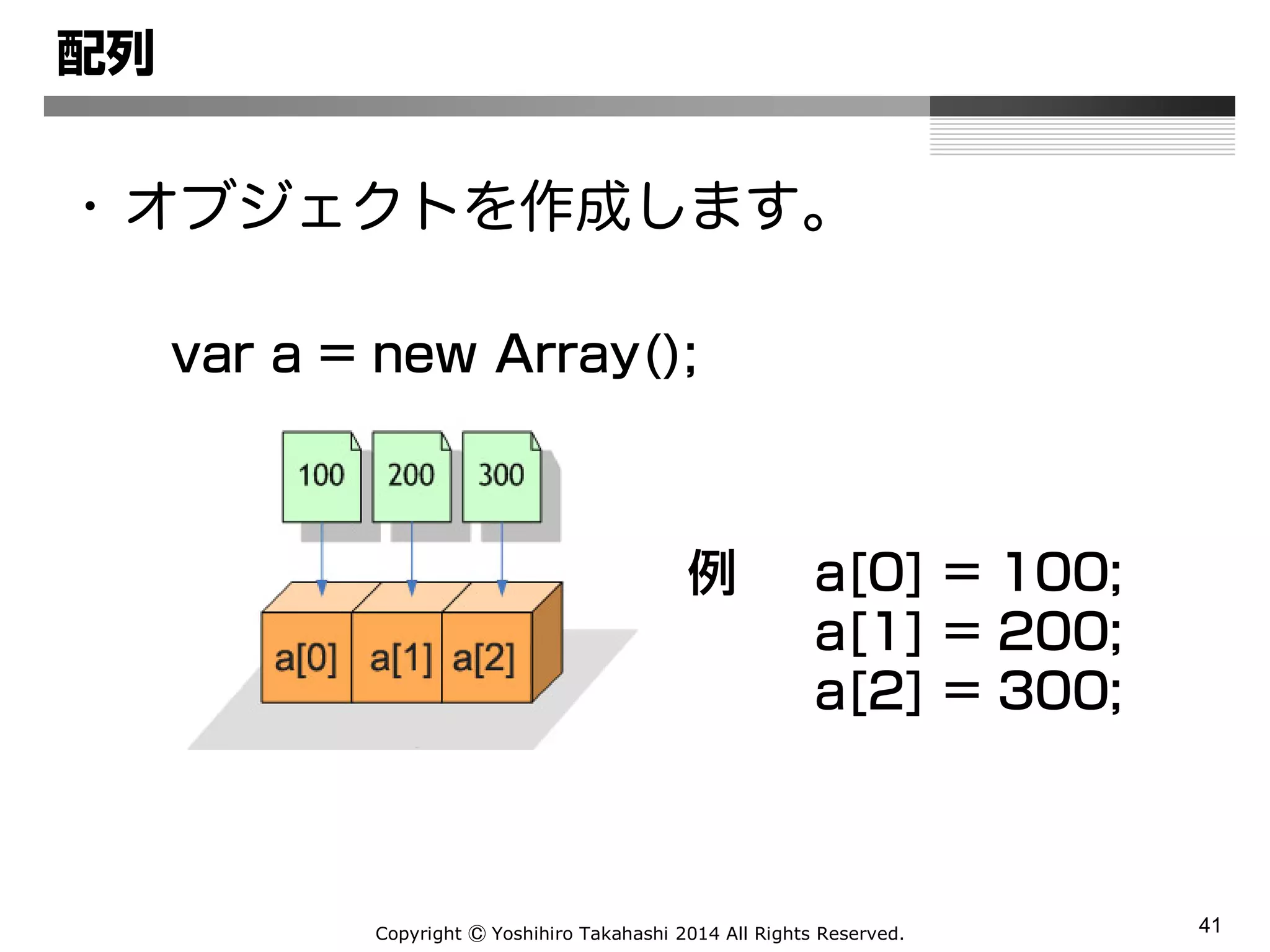 配列

・オブジェクトを作成します。

var a = new Array();

100
200
300

a[0]
a[1]
a[2]

例　a[0] = 100;
a[1] = 200;
a[2] = 300;

Copyright © Yoshihiro Takahashi 2014 All Rights Reserved.

41